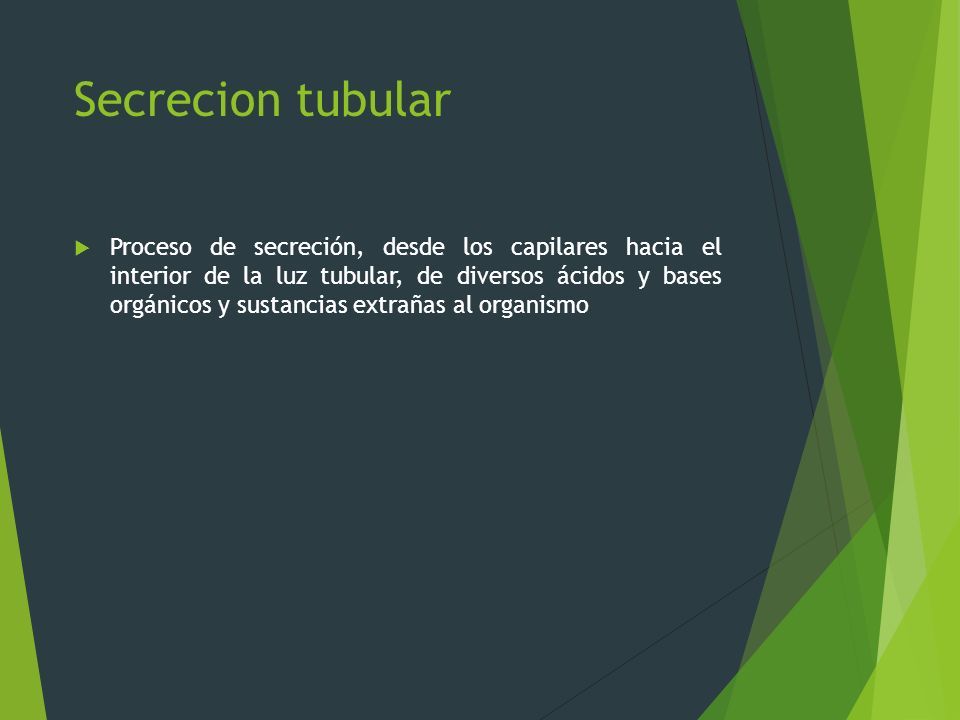 Secrecion tubular

Proceso de secreción, desde los capilares hacia el interior de la luz tubular, de diversos ácidos y bases orgánicos y sustancias extrañas al organismo